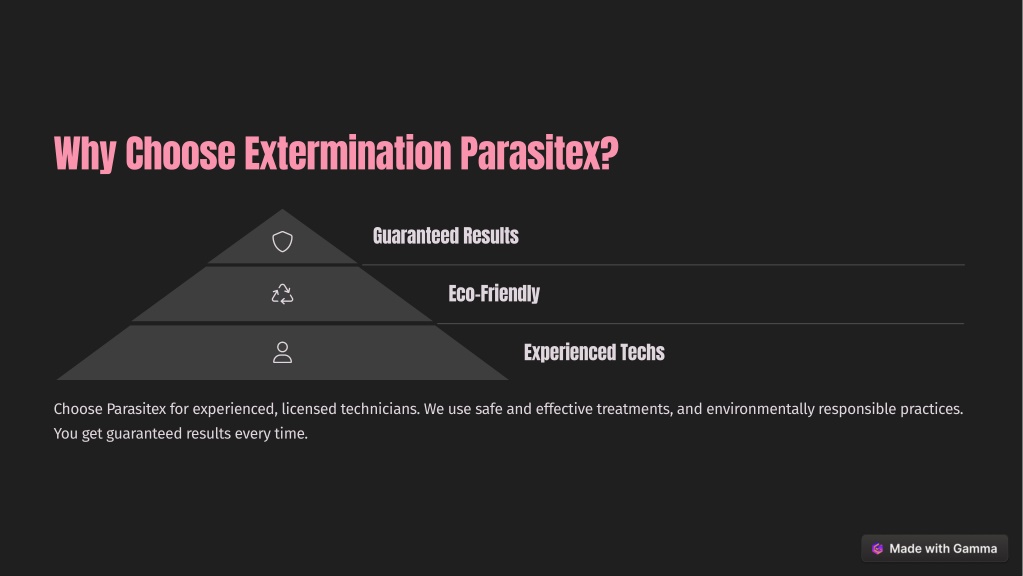 Why Choose Extermination Parasitex?

Guaranteed Results

Eco-Friendly

Experienced Techs

Choose Parasitex for experienced, licensed technicians. We use safe and effective treatments, and environmentally responsible practices. You get guaranteed results every time.

Made with Gamma